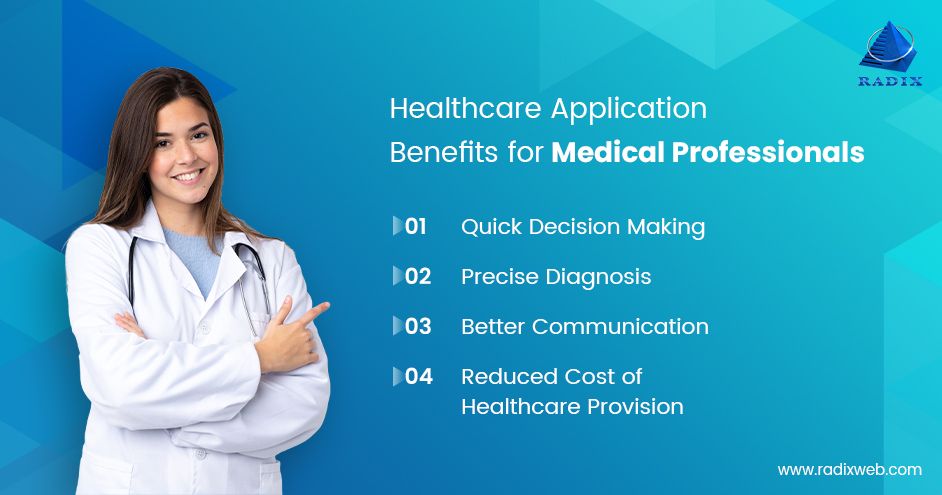 RADIX

Healthcare Application
Benefits for Medical Professionals

01 Quick Decision Making

02 Precise Diagnosis

03 Better Communication

04 Reduced Cost of Healthcare Provision

www.radixweb.com